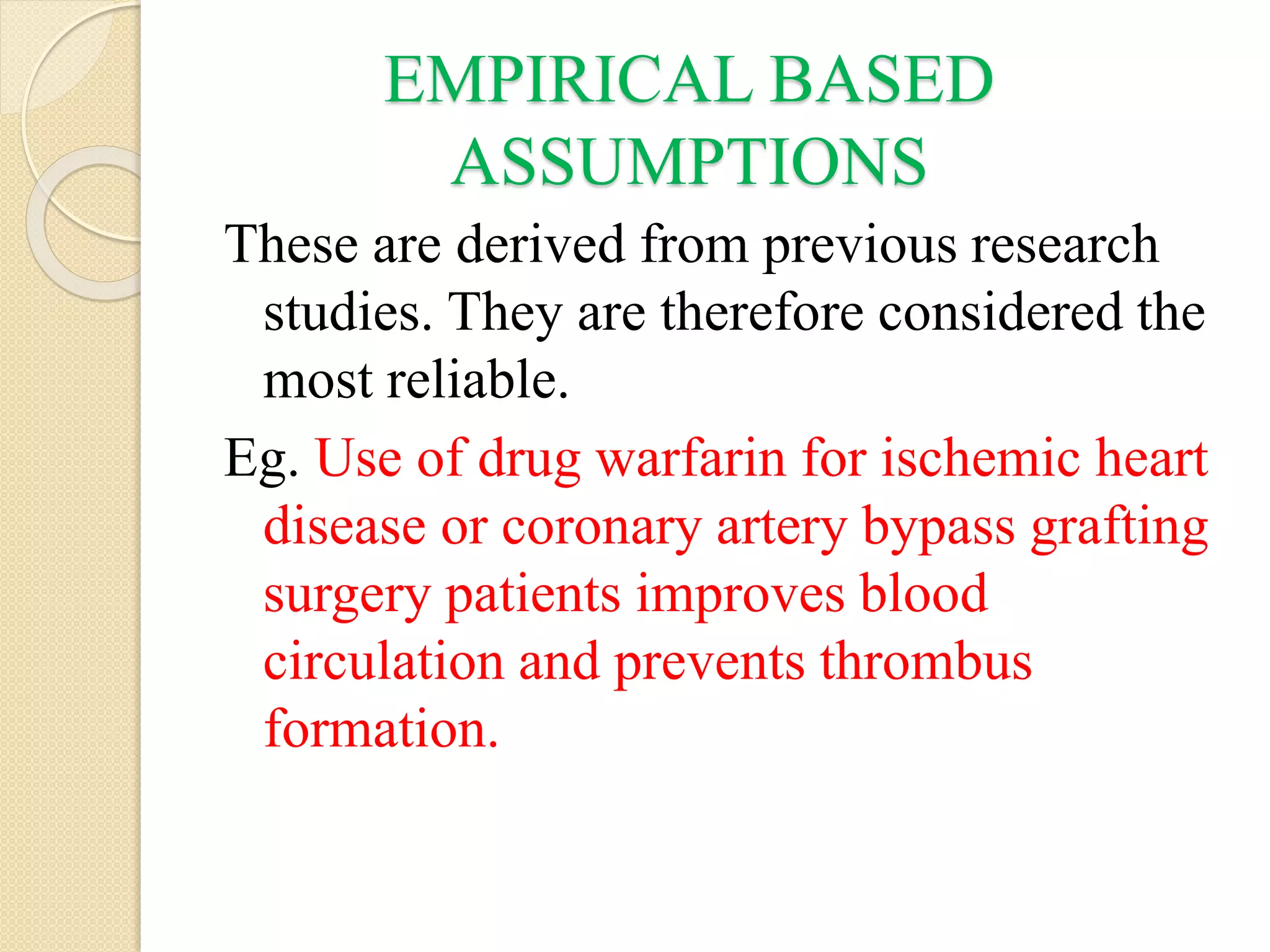 EMPIRICAL BASED ASSUMPTIONS

These are derived from previous research studies. They are therefore considered the most reliable.

Eg. Use of drug warfarin for ischemic heart disease or coronary artery bypass grafting surgery patients improves blood circulation and prevents thrombus formation.